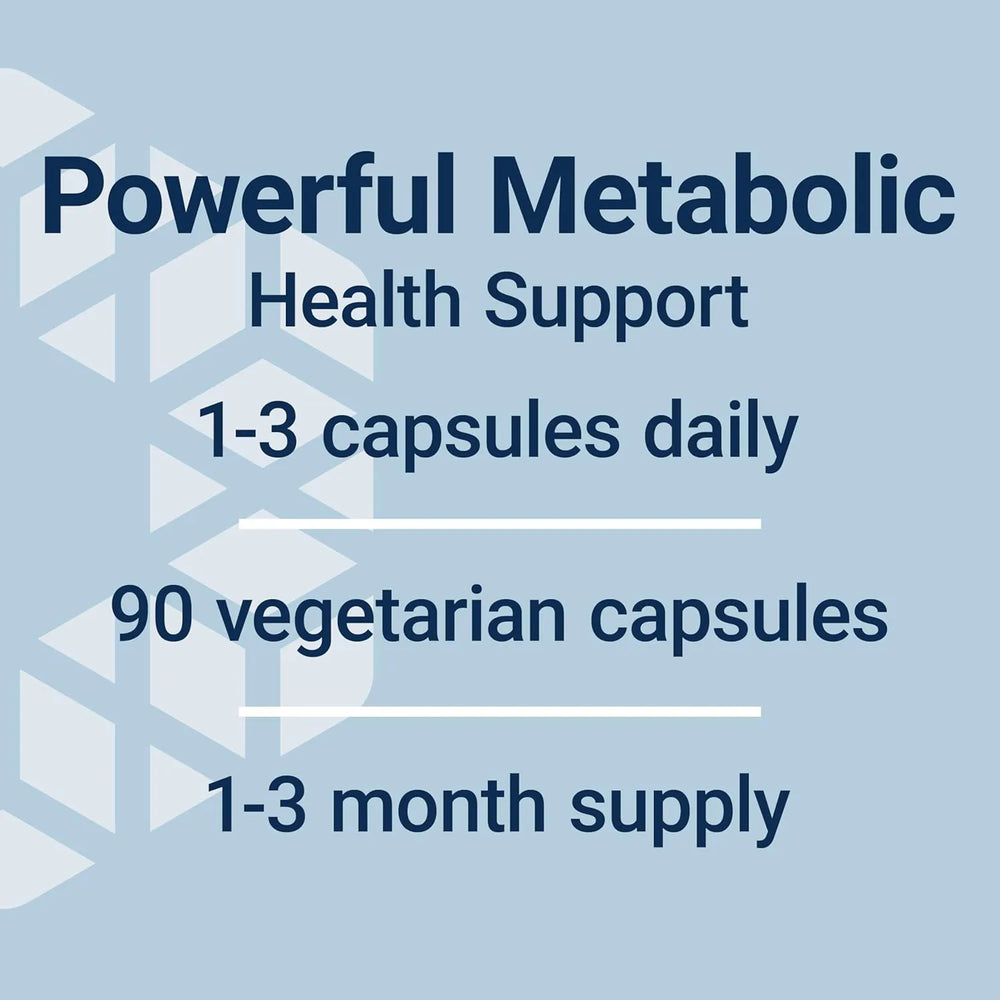 Powerful Metabolic
Health Support

1-3 capsules daily

90 vegetarian capsules

1-3 month supply